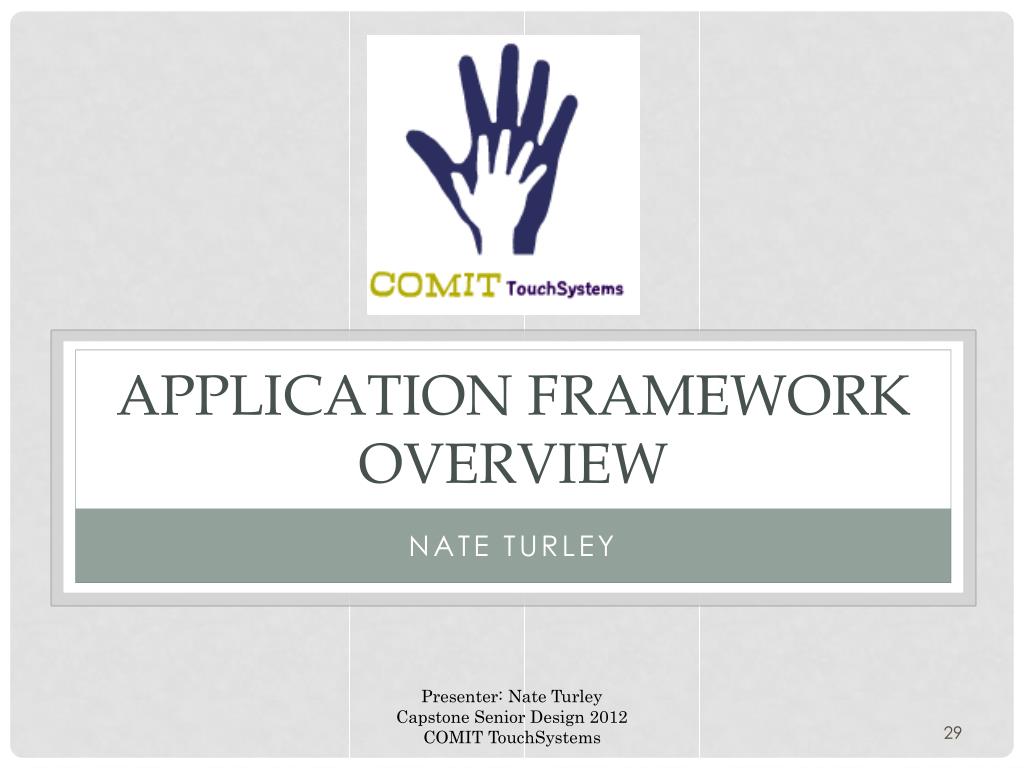 COMIT TouchSystems

APPLICATION FRAMEWORK OVERVIEW

NATE TURLEY

Presenter: Nate Turley
Capstone Senior Design 2012
COMIT TouchSystems

29